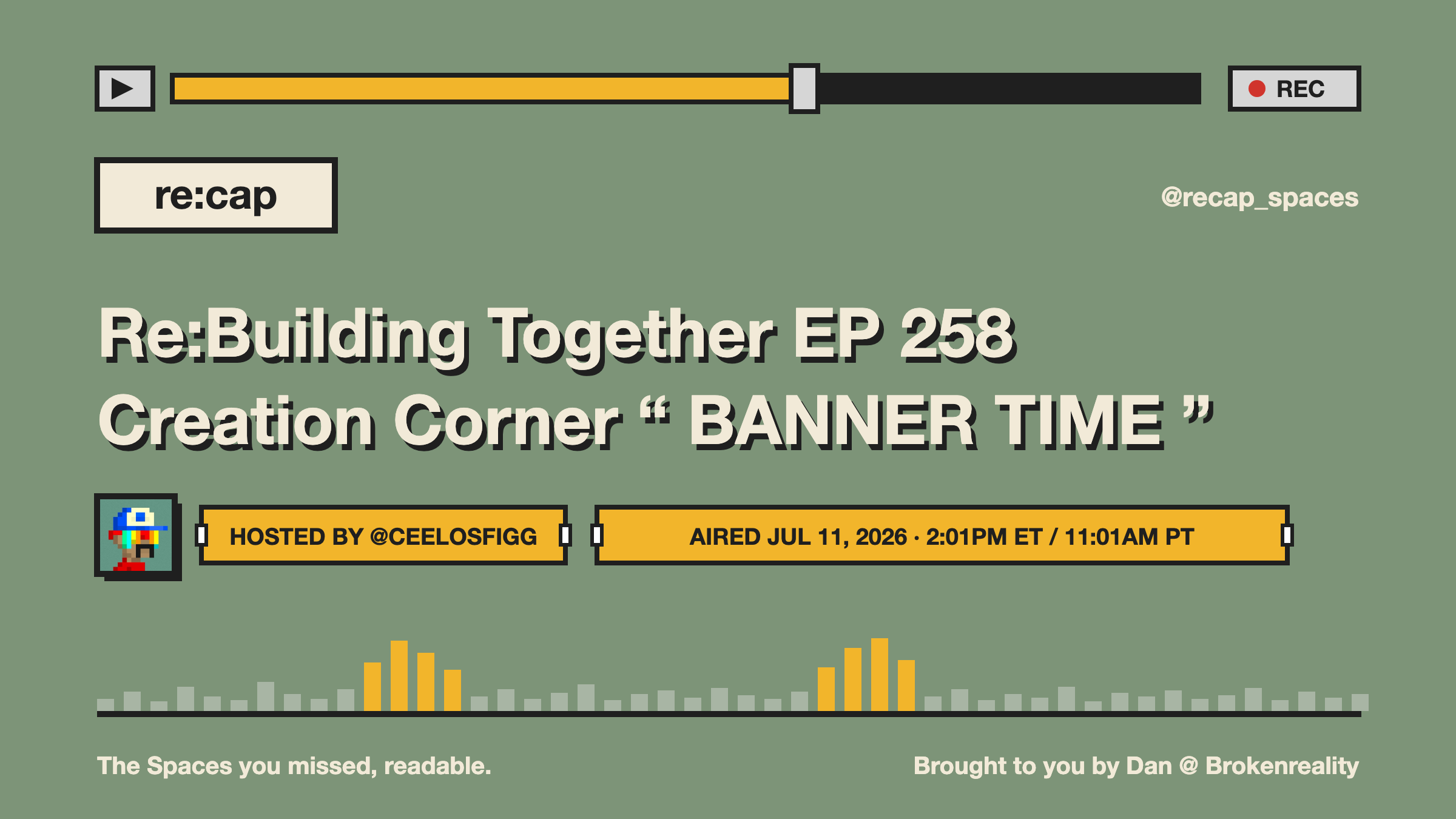 REC

re:cap

@recap_spaces

Re:Building Together EP 258
Creation Corner “ BANNER TIME ”

HOSTED BY @CEELOSFIGG

AIRED JUL 11, 2026 · 2:01PM ET / 11:01AM PT

The Spaces you missed, readable.

Brought to you by Dan @ Brokenreality